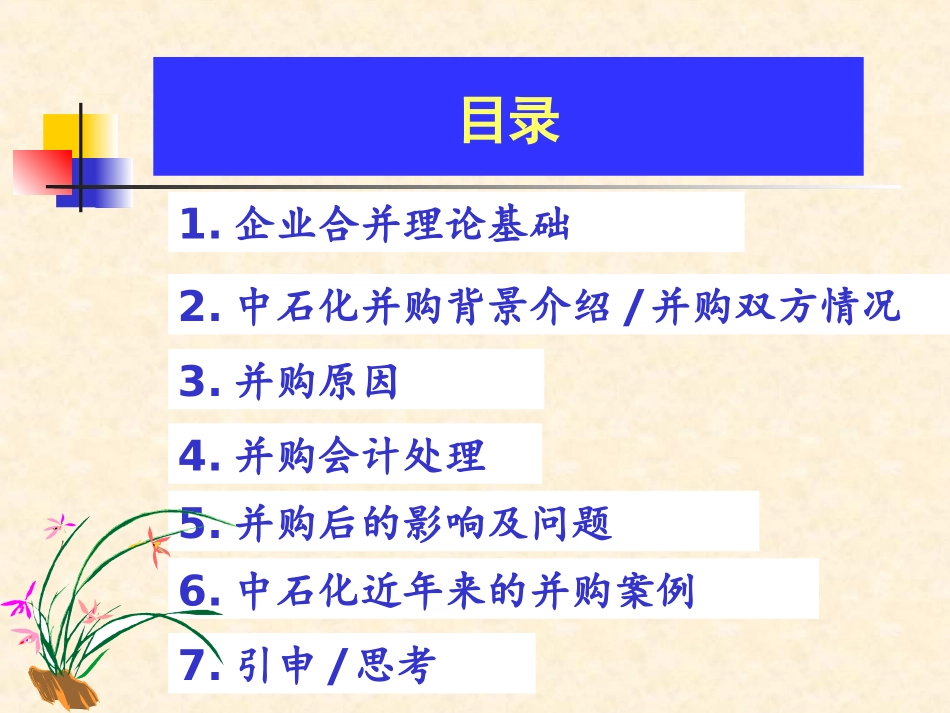 目录

1. 企业合并理论基础

2. 中石化并购背景介绍 / 并购双方情况

3. 并购原因

4. 并购会计处理

5. 并购后的影响及问题

6. 中石化近年来的并购案例

7. 引申 / 思考